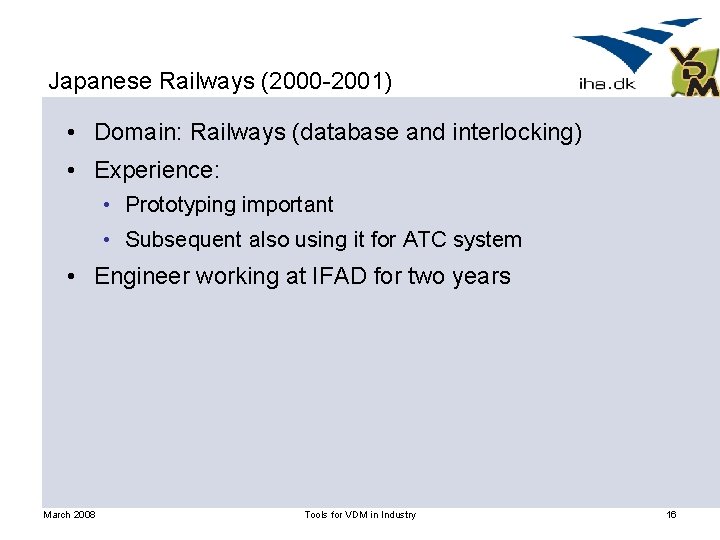 Japanese Railways (2000-2001)

iha.dk

VDM

• Domain: Railways (database and interlocking)
• Experience:
  • Prototyping important
  • Subsequent also using it for ATC system
• Engineer working at IFAD for two years

March 2008

Tools for VDM in Industry

16